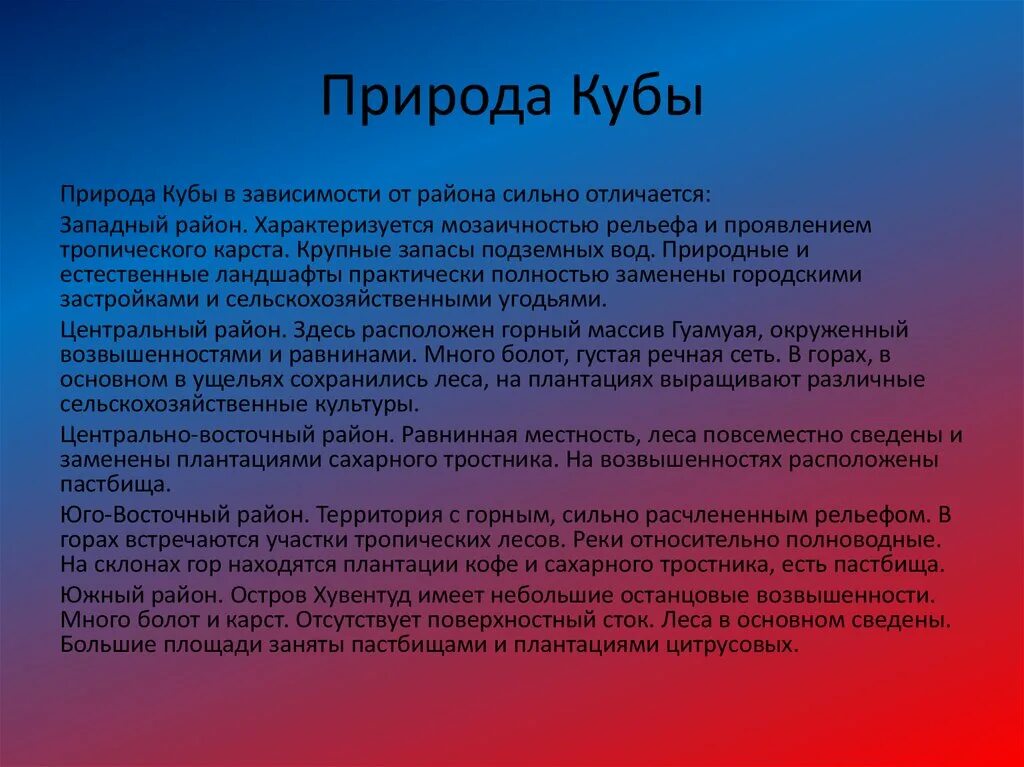 Природа Кубы

Природа Кубы в зависимости от района сильно отличается:

Западный район. Характеризуется мозаичностью рельефа и проявлением тропического карста. Крупные запасы подземных вод. Природные и естественные ландшафты практически полностью заменены городскими застройками и сельскохозяйственными угодьями.

Центральный район. Здесь расположен горный массив Гуамуая, окруженный возвышенностями и равнинами. Много болот, густая речная сеть. В горах, в основном в ущельях сохранились леса, на плантациях выращивают различные сельскохозяйственные культуры.

Центрально-восточный район. Равнинная местность, леса повсеместно сведены и заменены плантациями сахарного тростника. На возвышенностях расположены пастбища.

Юго-Восточный район. Территория с горным, сильно расчлененным рельефом. В горах встречаются участки тропических лесов. Реки относительно полноводные. На склонах гор находятся плантации кофе и сахарного тростника, есть пастбища.

Южный район. Остров Хувентуд имеет небольшие останцовые возвышенности. Много болот и карст. Отсутствует поверхностный сток. Леса в основном сведены. Большие площади заняты пастбищами и плантациями цитрусовых.